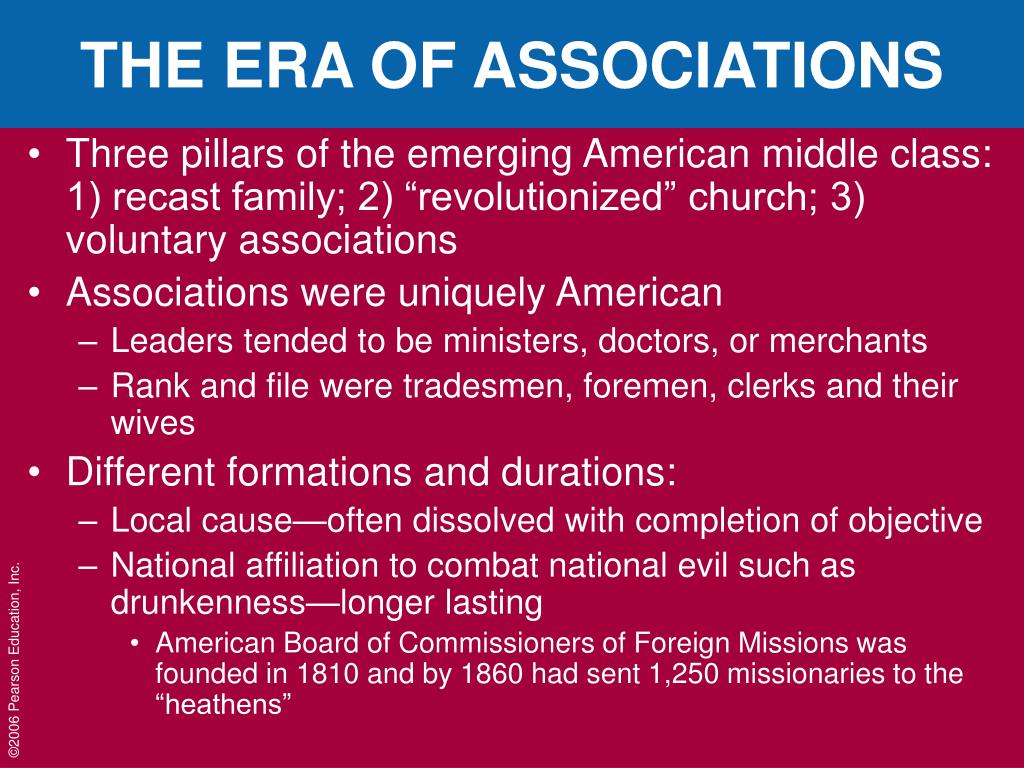 THE ERA OF ASSOCIATIONS

• Three pillars of the emerging American middle class: 1) recast family; 2) “revolutionized” church; 3) voluntary associations
• Associations were uniquely American
– Leaders tended to be ministers, doctors, or merchants
– Rank and file were tradesmen, foremen, clerks and their wives
• Different formations and durations:
– Local cause—often dissolved with completion of objective
– National affiliation to combat national evil such as drunkenness—longer lasting
• American Board of Commissioners of Foreign Missions was founded in 1810 and by 1860 had sent 1,250 missionaries to the “heathens”

©2006 Pearson Education, Inc.